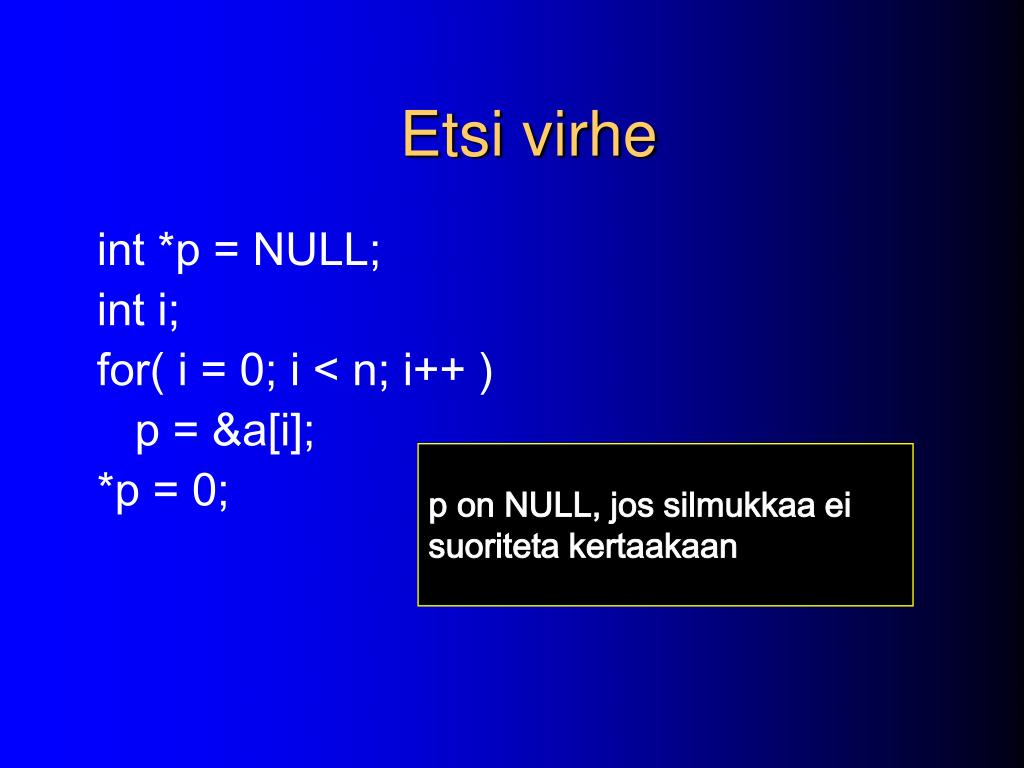 Etsi virhe

int *p = NULL;
int i;
for( i = 0; i < n; i++ )
   p = &a[i];
*p = 0;

p on NULL, jos silmukkaa ei suoriteta kertaakaan